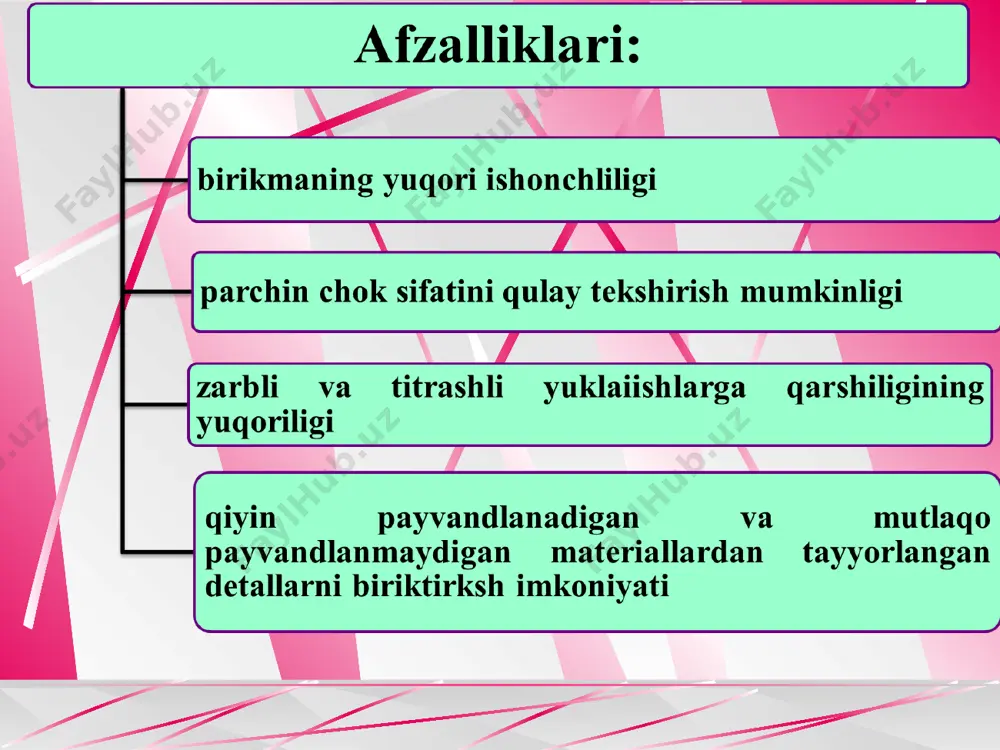 Afzalliklari:

birikmaning yuqori ishonchliligi

parchin chok sifatini qulay tekshirish mumkinligi

zarbli va titrashli yuklaiishlarga qarshiligining yuqoriligi

qiyin payvandlanadigan va mutlaqo payvandlanmaydigan materiallardan tayyorlangan detallarni biriktirksh imkoniyati

FaylHub.uz